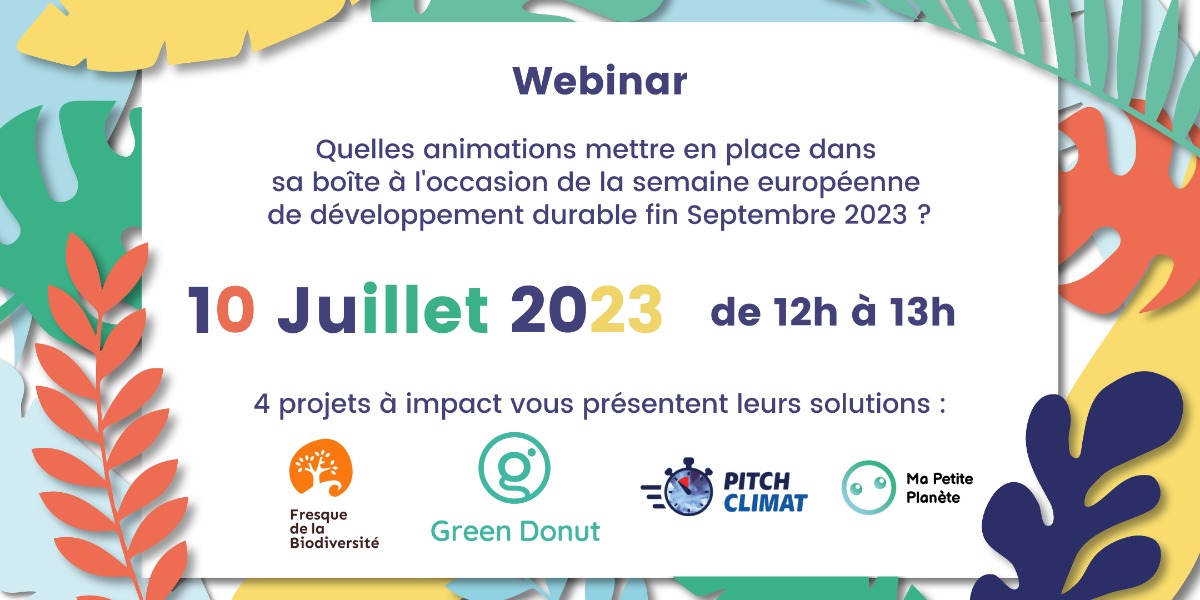 Webinar

Quelles animations mettre en place dans sa boîte à l'occasion de la semaine européenne de développement durable fin Septembre 2023 ?

10 Juillet 2023 de 12h à 13h

4 projets à impact vous présentent leurs solutions :

Fresque de la Biodiversité

Green Donut

PITCH CLIMAT

Ma Petite Planète